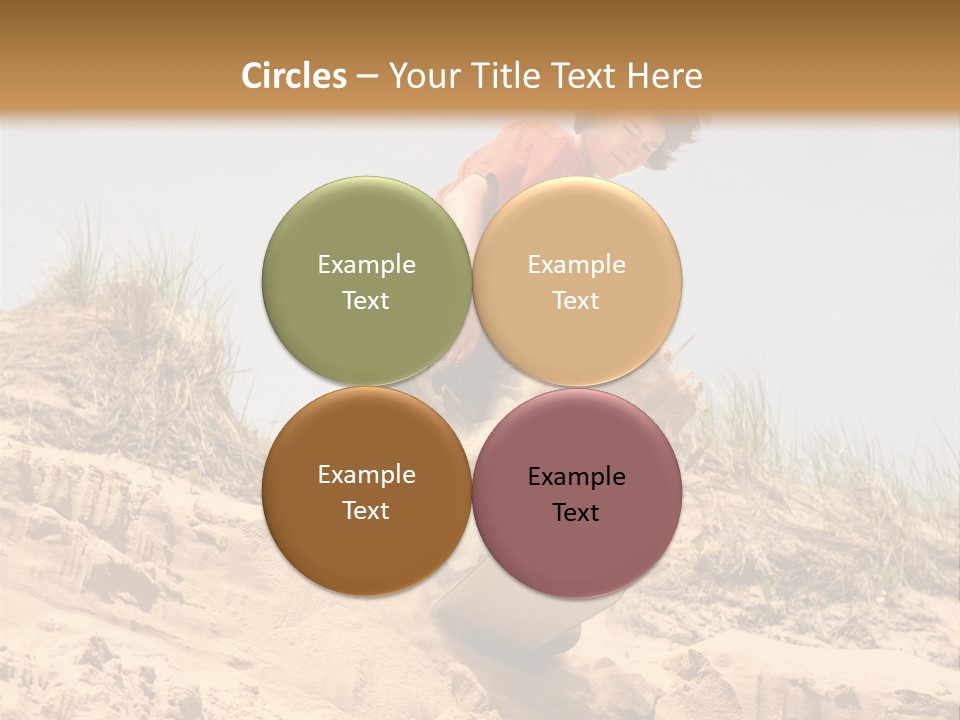 Circles – Your Title Text Here

Example Text

Example Text

Example Text

Example Text